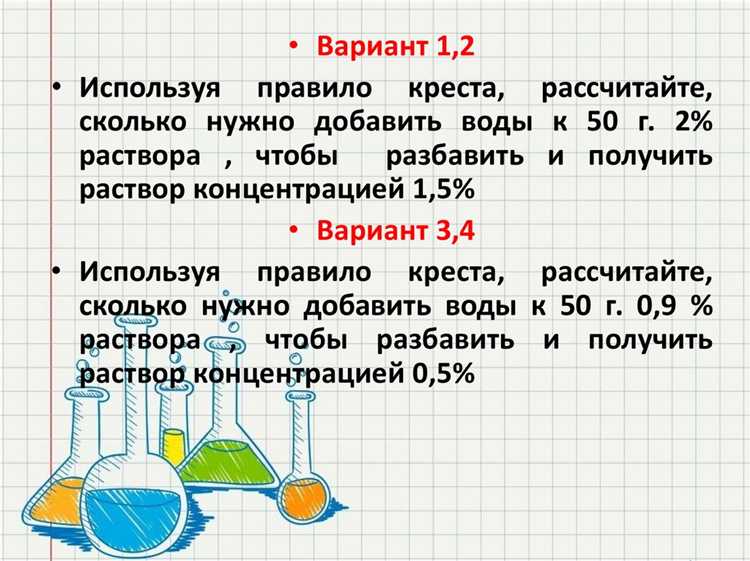 • Вариант 1,2

• Используя правило креста, рассчитайте, сколько нужно добавить воды к 50 г. 2% раствора , чтобы разбавить и получить раствор концентрацией 1,5%

• Вариант 3,4

• Используя правило креста, рассчитайте, сколько нужно добавить воды к 50 г. 0,9 % раствора , чтобы разбавить и получить раствор концентрацией 0,5%